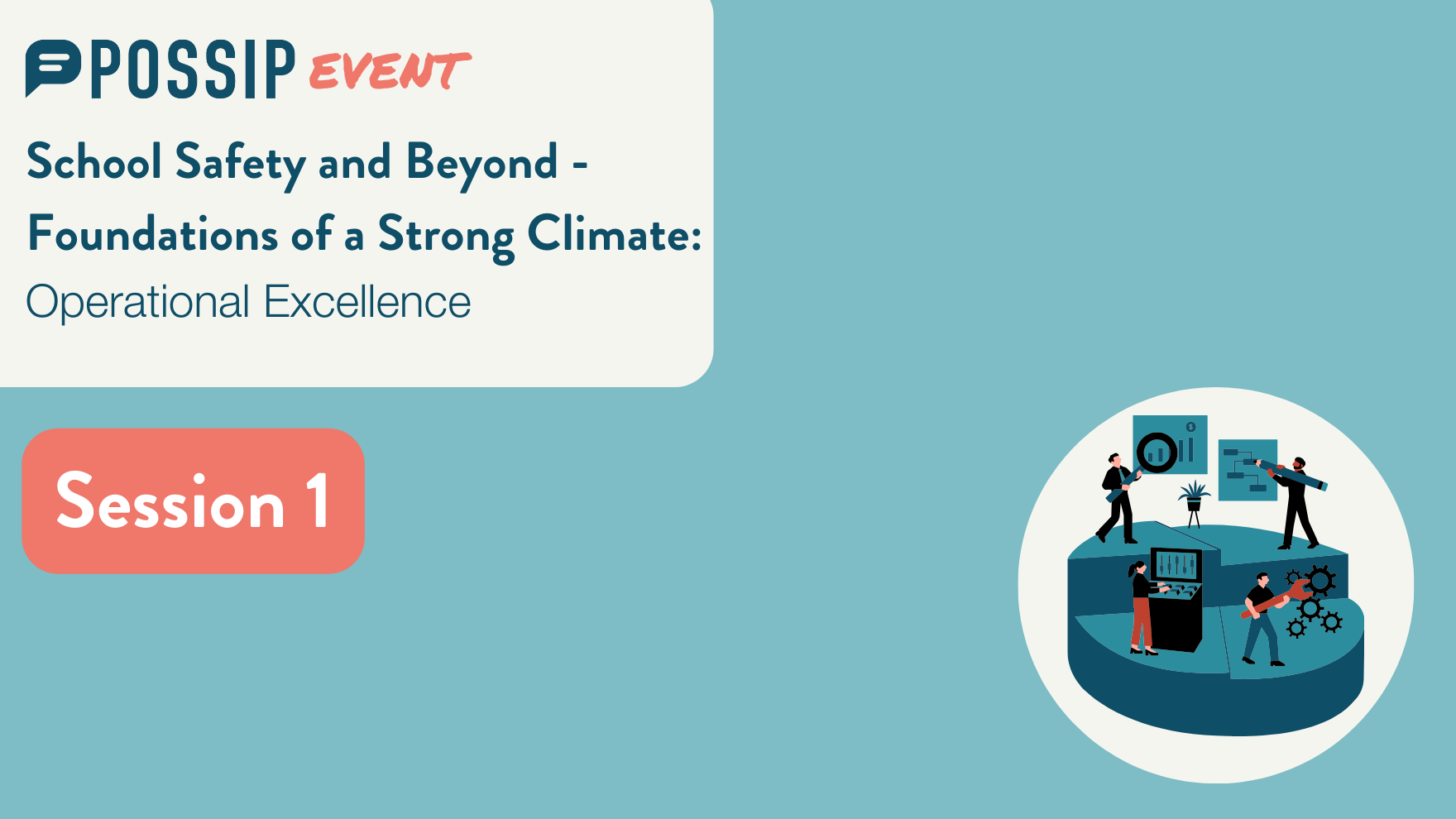 POSSIP EVENT

School Safety and Beyond - Foundations of a Strong Climate: Operational Excellence

Session 1